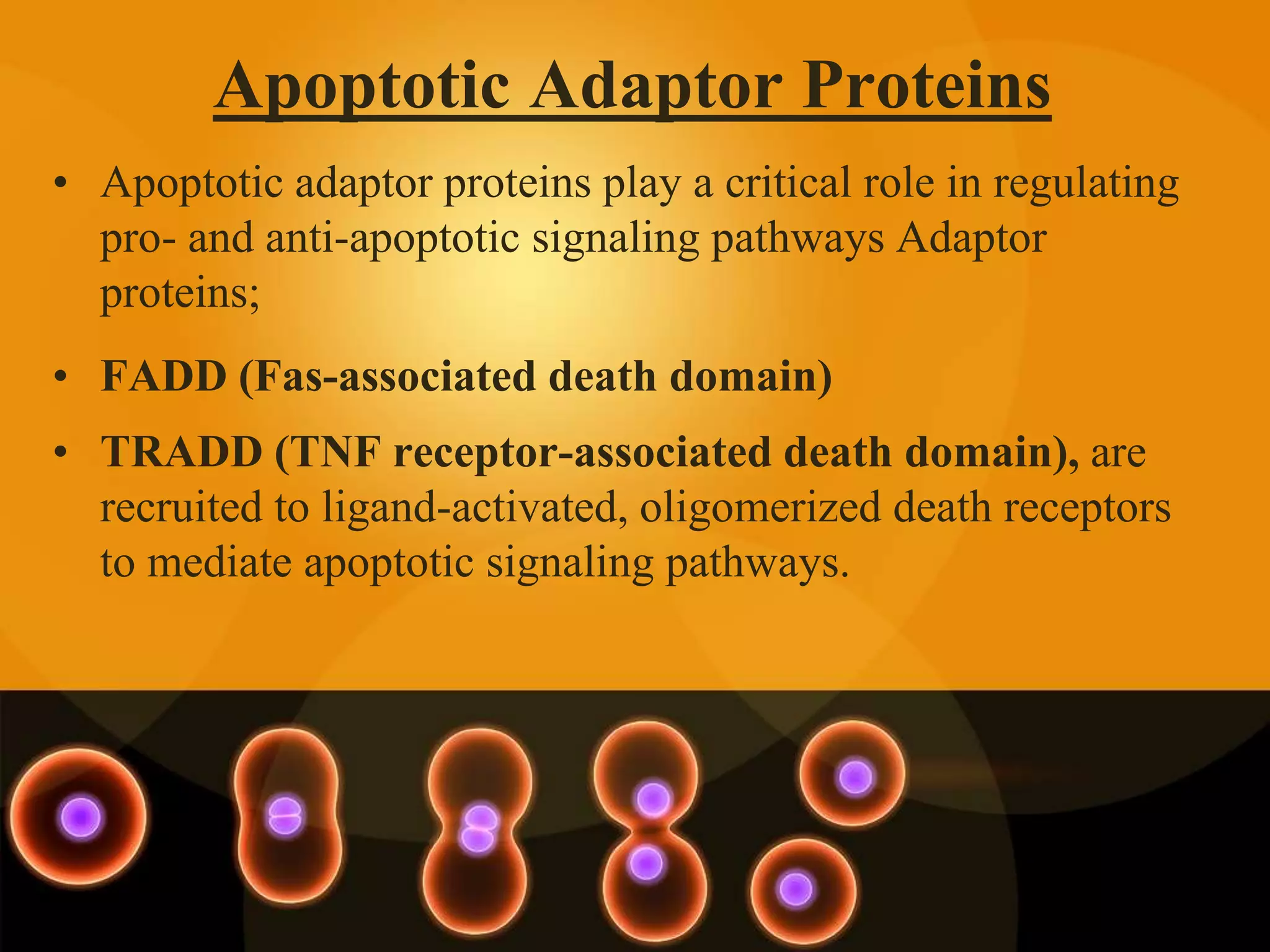 Apoptotic Adaptor Proteins

• Apoptotic adaptor proteins play a critical role in regulating pro- and anti-apoptotic signaling pathways Adaptor proteins;

• FADD (Fas-associated death domain)

• TRADD (TNF receptor-associated death domain), are recruited to ligand-activated, oligomerized death receptors to mediate apoptotic signaling pathways.